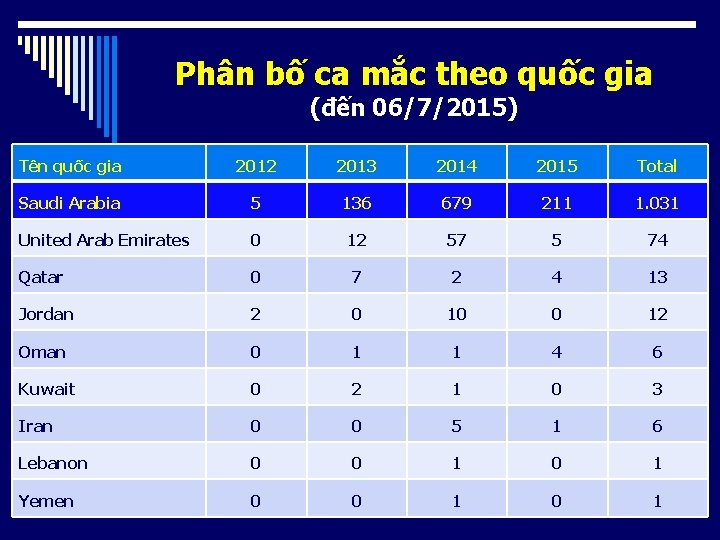 Phân bố ca mắc theo quốc gia
(đến 06/7/2015)

| Tên quốc gia | 2012 | 2013 | 2014 | 2015 | Total |
|---|---|---|---|---|---|
| Saudi Arabia | 5 | 136 | 679 | 211 | 1.031 |
| United Arab Emirates | 0 | 12 | 57 | 5 | 74 |
| Qatar | 0 | 7 | 2 | 4 | 13 |
| Jordan | 2 | 0 | 10 | 0 | 12 |
| Oman | 0 | 1 | 1 | 4 | 6 |
| Kuwait | 0 | 2 | 1 | 0 | 3 |
| Iran | 0 | 0 | 5 | 1 | 6 |
| Lebanon | 0 | 0 | 1 | 0 | 1 |
| Yemen | 0 | 0 | 1 | 0 | 1 |